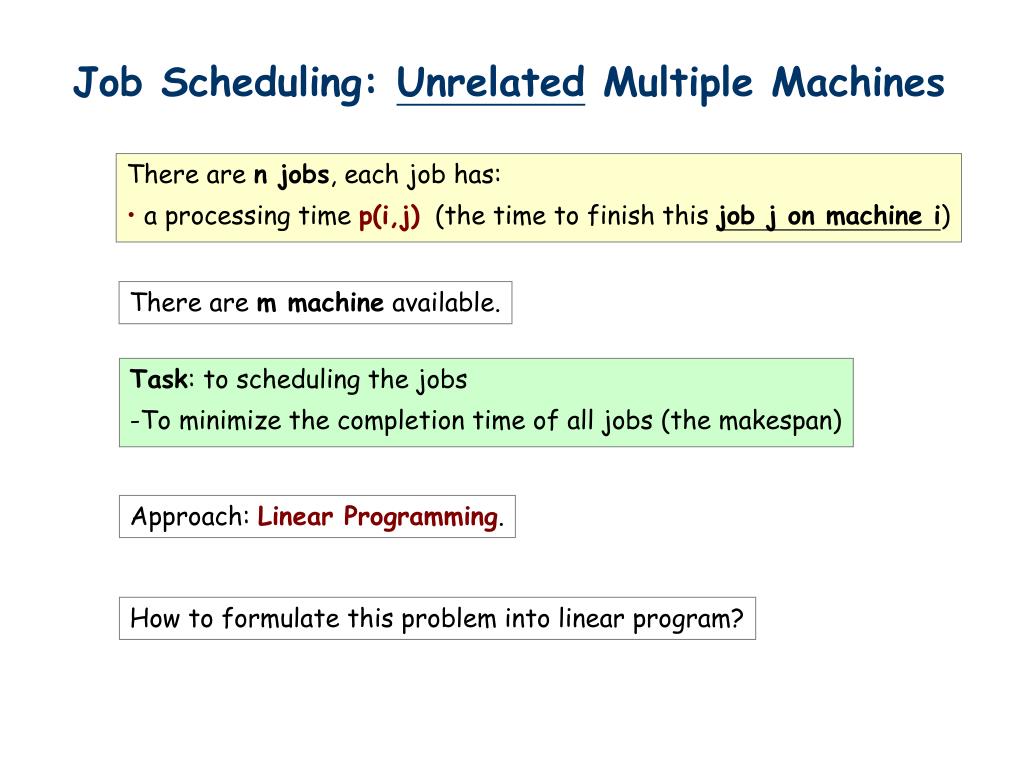 Job Scheduling: Unrelated Multiple Machines

There are n jobs, each job has:
• a processing time p(i,j) (the time to finish this job j on machine i)

There are m machine available.

Task: to scheduling the jobs
-To minimize the completion time of all jobs (the makespan)

Approach: Linear Programming.

How to formulate this problem into linear program?